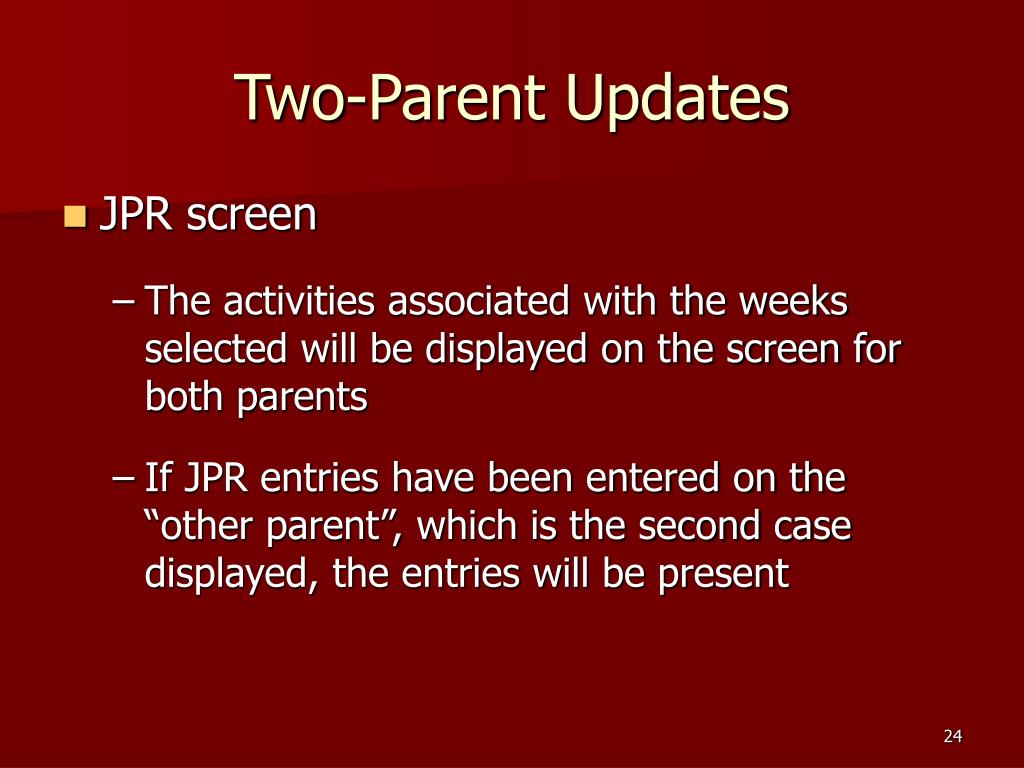 Two-Parent Updates

JPR screen

– The activities associated with the weeks selected will be displayed on the screen for both parents

– If JPR entries have been entered on the “other parent”, which is the second case displayed, the entries will be present

24